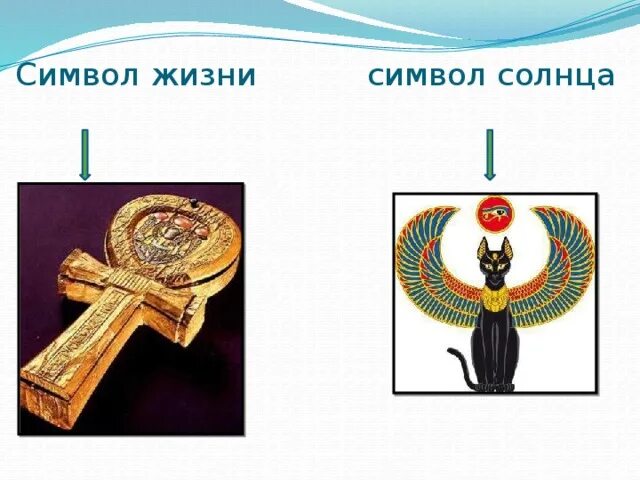 Символ жизни

символ солнца